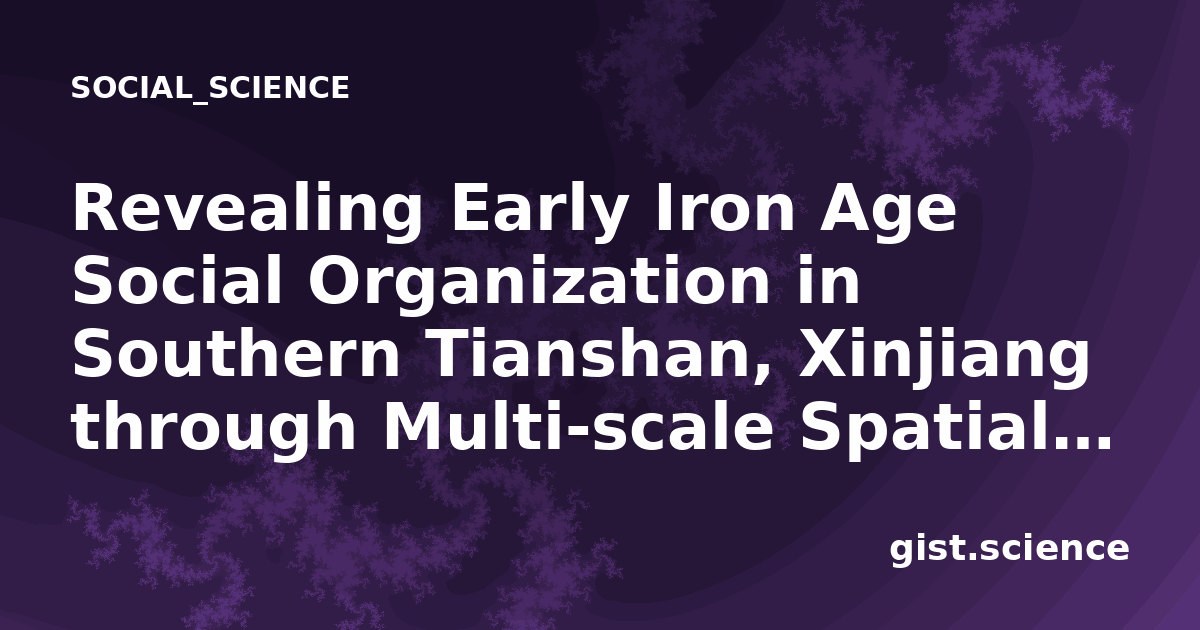 SOCIAL_SCIENCE

Revealing Early Iron Age Social Organization in Southern Tianshan, Xinjiang through Multi-scale Spatial...

gist.science